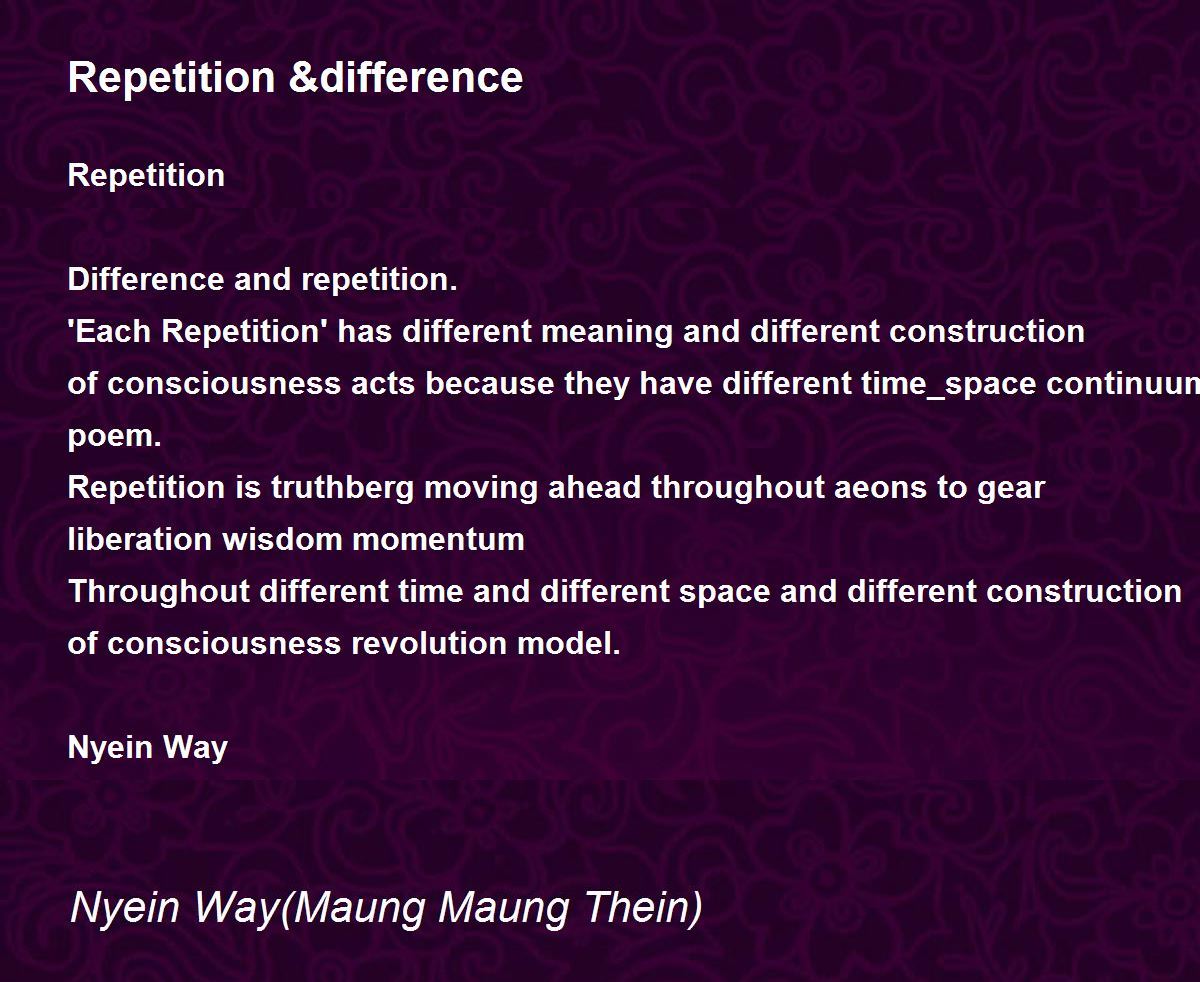 Repetition &difference

Repetition

Difference and repetition.
'Each Repetition' has different meaning and different construction
of consciousness acts because they have different time_space continuum
poem.
Repetition is truthberg moving ahead throughout aeons to gear
liberation wisdom momentum
Throughout different time and different space and different construction
of consciousness revolution model.

Nyein Way

Nyein Way(Maung Maung Thein)